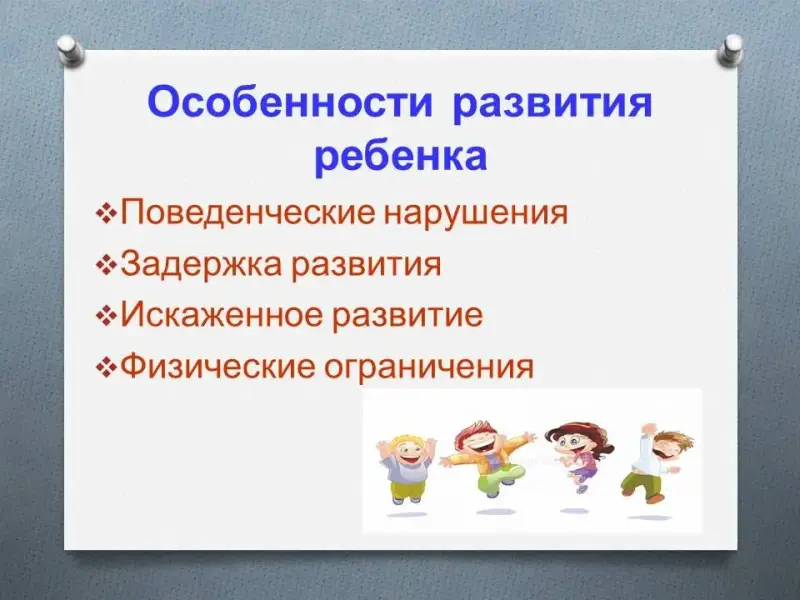 Особенности развития ребенка

❖Поведенческие нарушения
❖Задержка развития
❖Искаженное развитие
❖Физические ограничения